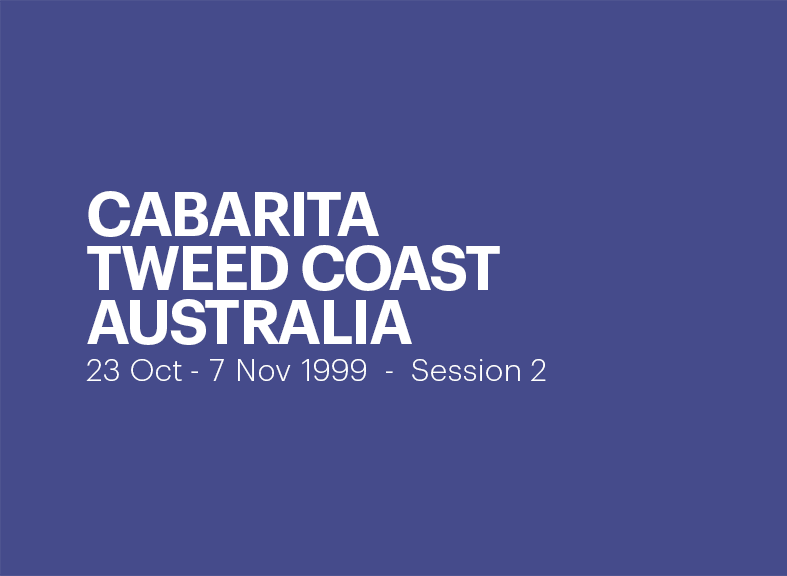 CABARITA
TWEED COAST
AUSTRALIA
23 Oct - 7 Nov 1999 - Session 2